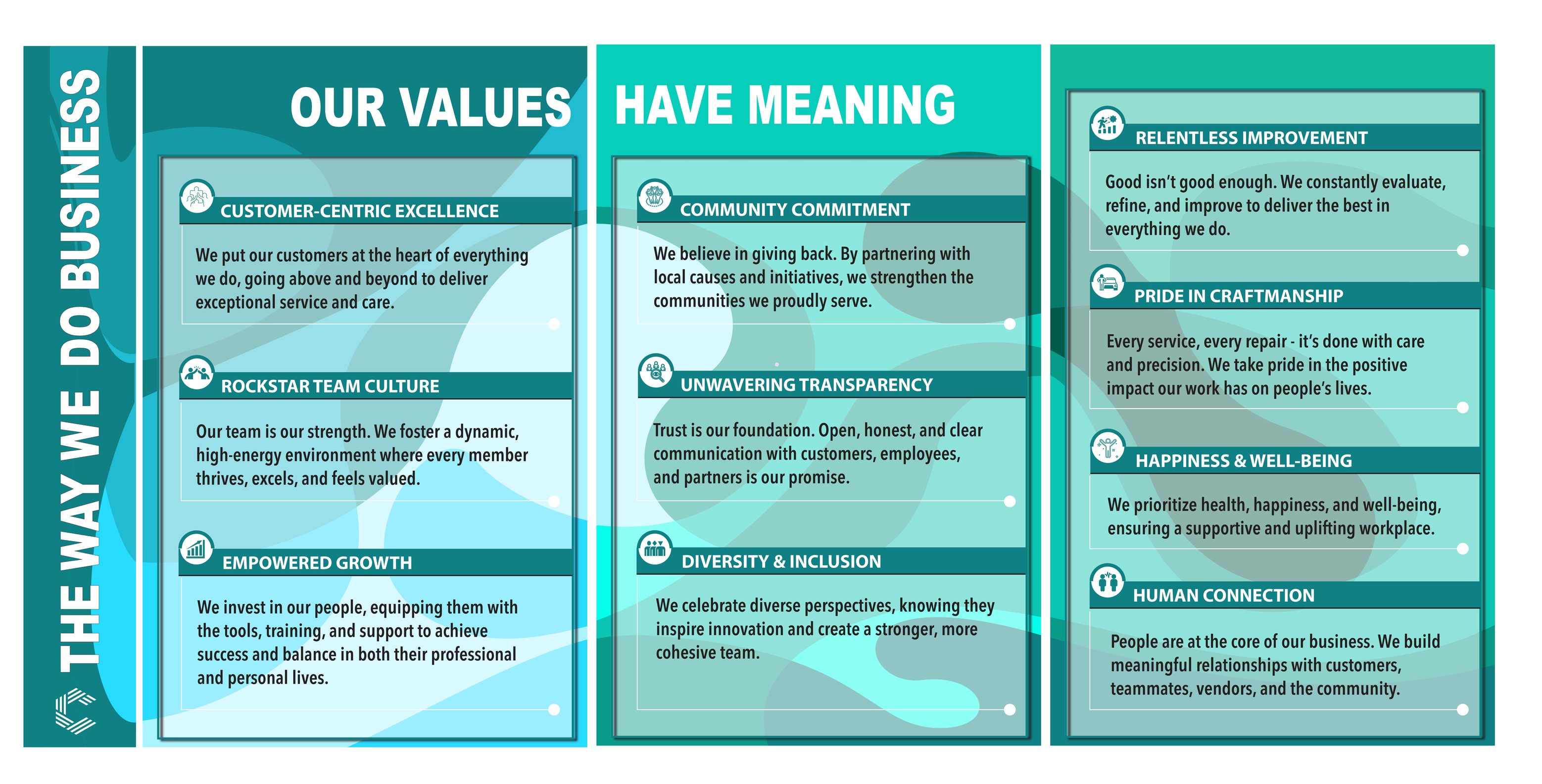 THE WAY WE DO BUSINESS

OUR VALUES

CUSTOMER-CENTRIC EXCELLENCE

We put our customers at the heart of everything we do, going above and beyond to deliver exceptional service and care.

ROCKSTAR TEAM CULTURE

Our team is our strength. We foster a dynamic, high-energy environment where every member thrives, excels, and feels valued.

EMPOWERED GROWTH

We invest in our people, equipping them with the tools, training, and support to achieve success and balance in both their professional and personal lives.

HAVE MEANING

COMMUNITY COMMITMENT

We believe in giving back. By partnering with local causes and initiatives, we strengthen the communities we proudly serve.

UNWAVERING TRANSPARENCY

Trust is our foundation. Open, honest, and clear communication with customers, employees, and partners is our promise.

DIVERSITY & INCLUSION

We celebrate diverse perspectives, knowing they inspire innovation and create a stronger, more cohesive team.

RELENTLESS IMPROVEMENT

Good isn't good enough. We constantly evaluate, refine, and improve to deliver the best in everything we do.

PRIDE IN CRAFTMANSHIP

Every service, every repair - it's done with care and precision. We take pride in the positive impact our work has on people's lives.

HAPPINESS & WELL-BEING

We prioritize health, happiness, and well-being, ensuring a supportive and uplifting workplace.

HUMAN CONNECTION

People are at the core of our business. We build meaningful relationships with customers, teammates, vendors, and the community.